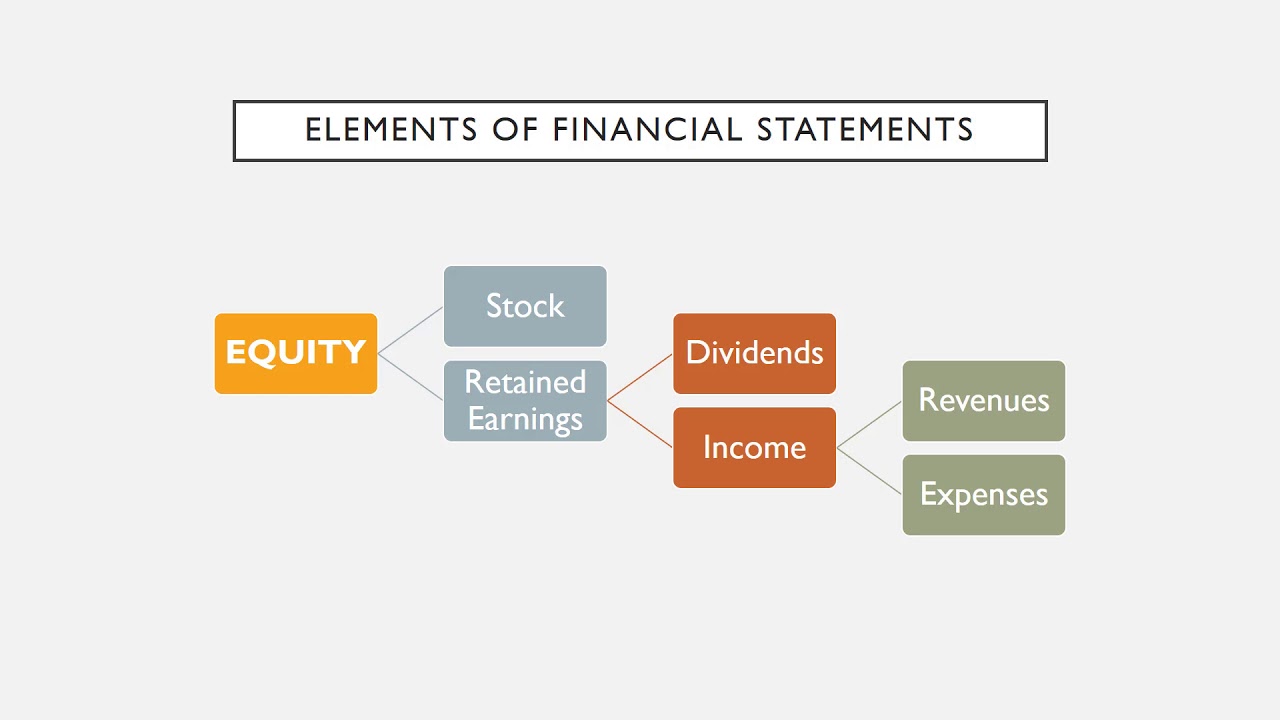 ELEMENTS OF FINANCIAL STATEMENTS

EQUITY

Stock

Retained Earnings

Dividends

Income

Revenues

Expenses